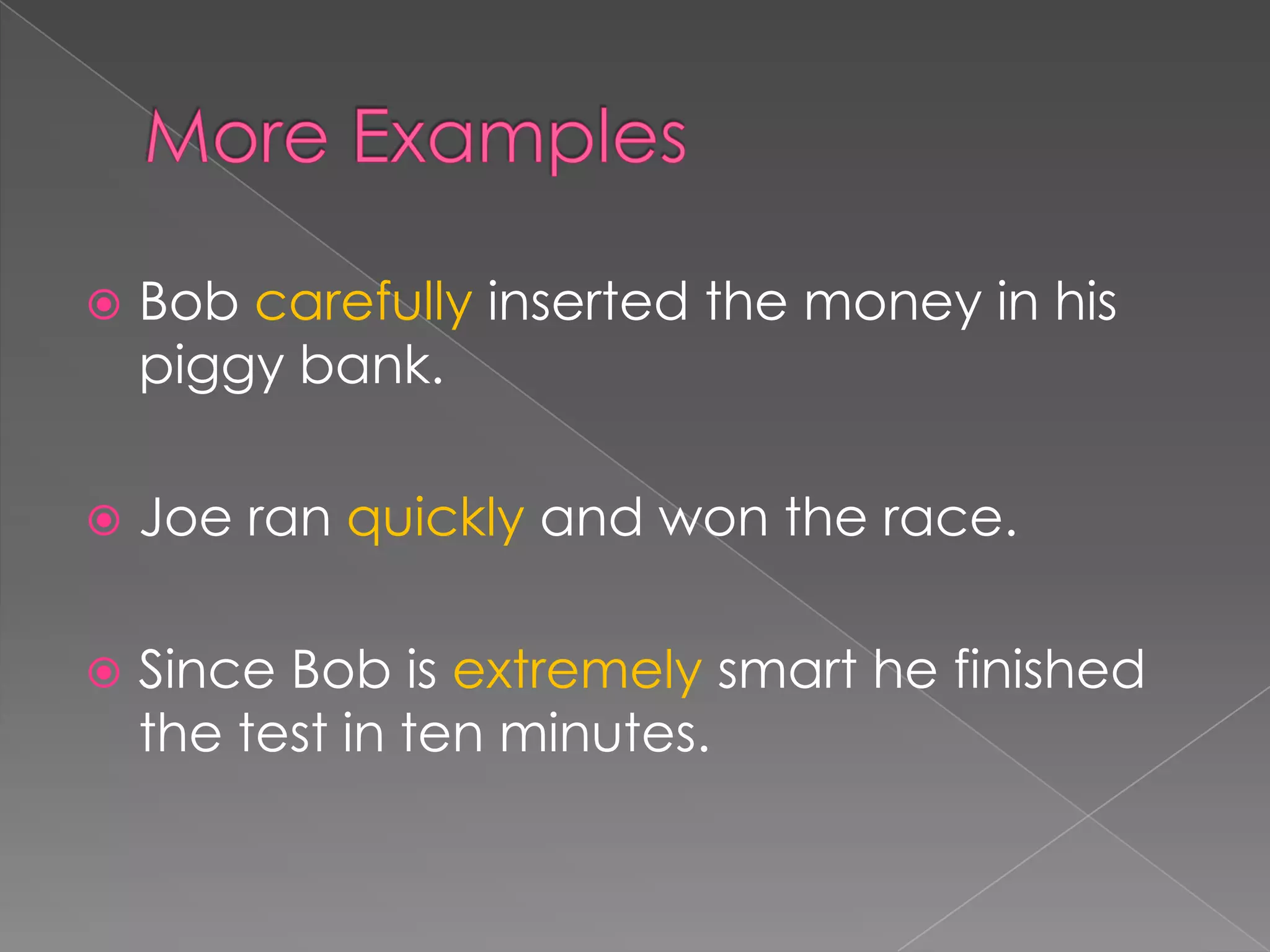 More Examples

Bob carefully inserted the money in his piggy bank.

Joe ran quickly and won the race.

Since Bob is extremely smart he finished the test in ten minutes.